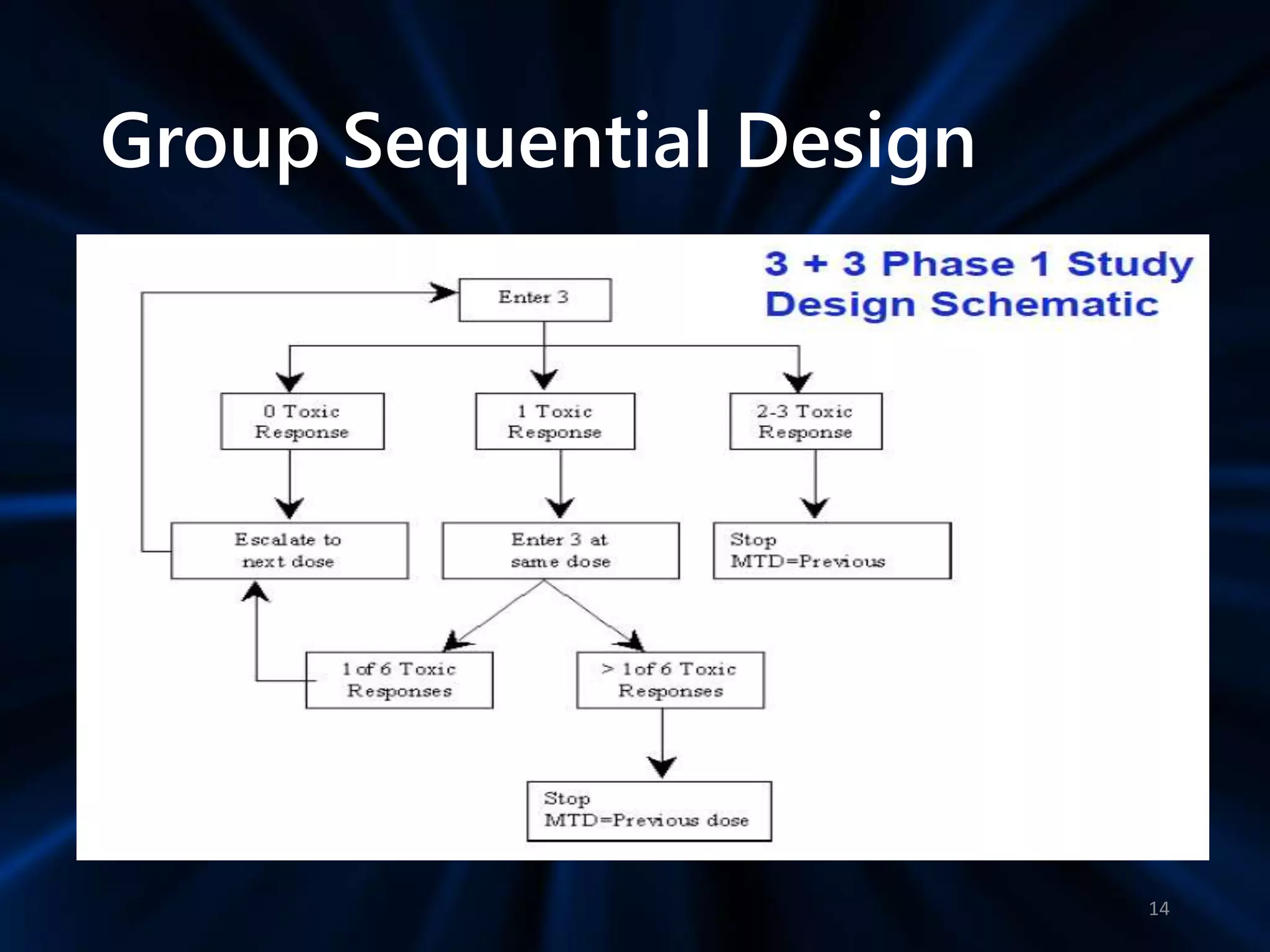 Group Sequential Design

3 + 3 Phase 1 Study Design Schematic

Enter 3

0 Toxic Response

1 Toxic Response

2-3 Toxic Response

Escalate to next dose

Enter 3 at same dose

Stop MTD=Previous

1 of 6 Toxic Responses

> 1of 6 Toxic Responses

Stop MTD=Previous dose

14